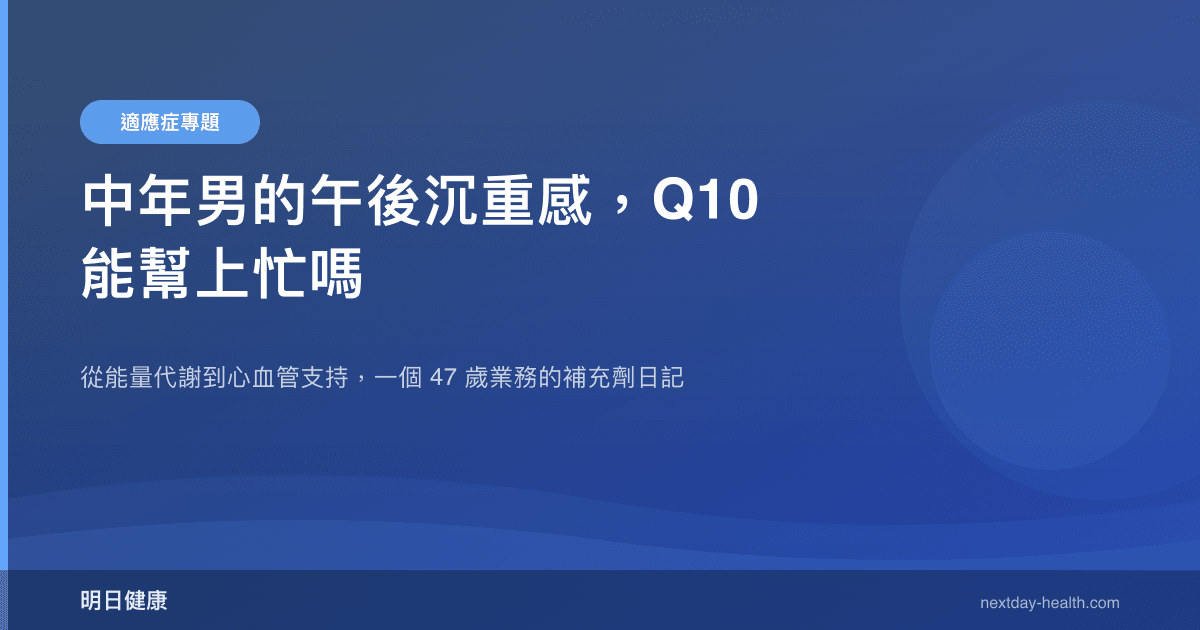 適應症專題

中年男的午後沉重感，Q10 能幫上忙嗎

從能量代謝到心血管支持，一個 47 歲業務的補充劑日記

明日健康

nextday-health.com